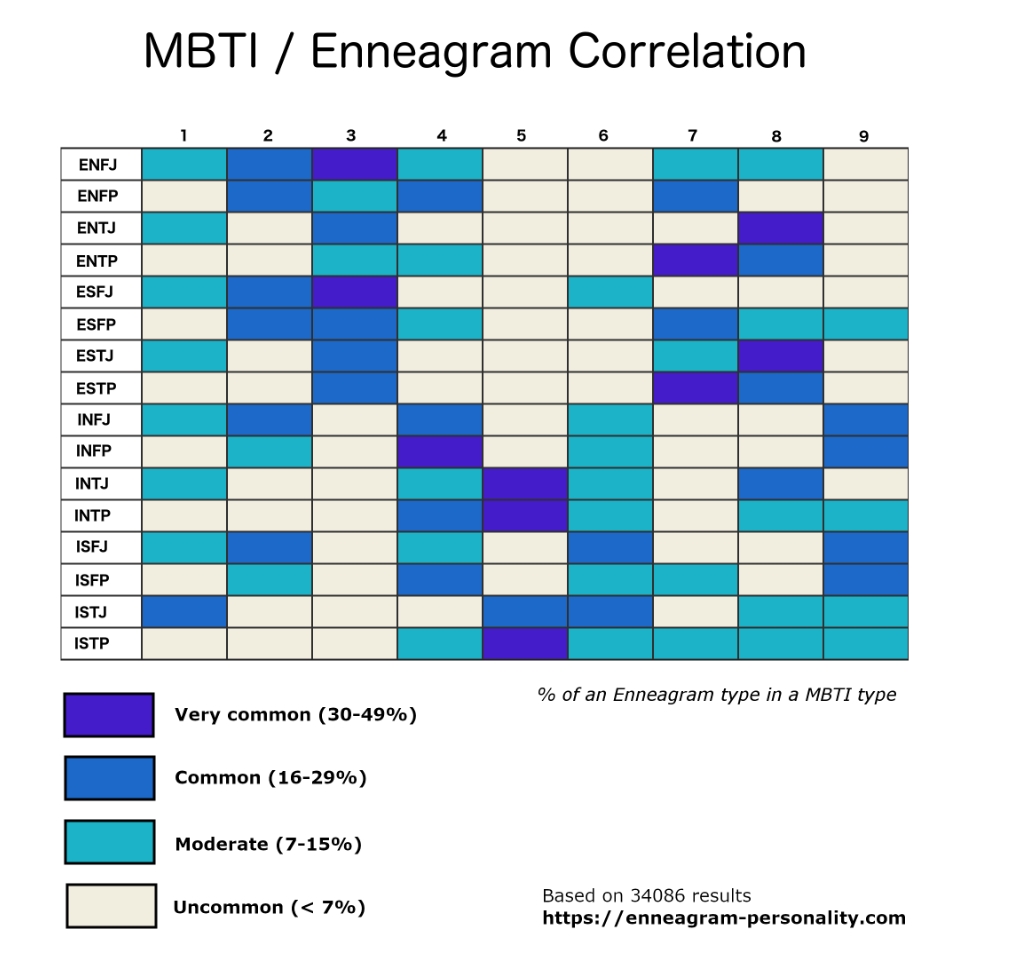 MBTI / Enneagram Correlation

| | 1 | 2 | 3 | 4 | 5 | 6 | 7 | 8 | 9 |
|---|---|---|---|---|---|---|---|---|---|
| ENFJ | | | | | | | | | |
| ENFP | | | | | | | | | |
| ENTJ | | | | | | | | | |
| ENTP | | | | | | | | | |
| ESFJ | | | | | | | | | |
| ESFP | | | | | | | | | |
| ESTJ | | | | | | | | | |
| ESTP | | | | | | | | | |
| INFJ | | | | | | | | | |
| INFP | | | | | | | | | |
| INTJ | | | | | | | | | |
| INTP | | | | | | | | | |
| ISFJ | | | | | | | | | |
| ISFP | | | | | | | | | |
| ISTJ | | | | | | | | | |
| ISTP | | | | | | | | | |

% of an Enneagram type in a MBTI type

Very common (30-49%)

Common (16-29%)

Moderate (7-15%)

Uncommon (< 7%)

Based on 34086 results
https://enneagram-personality.com